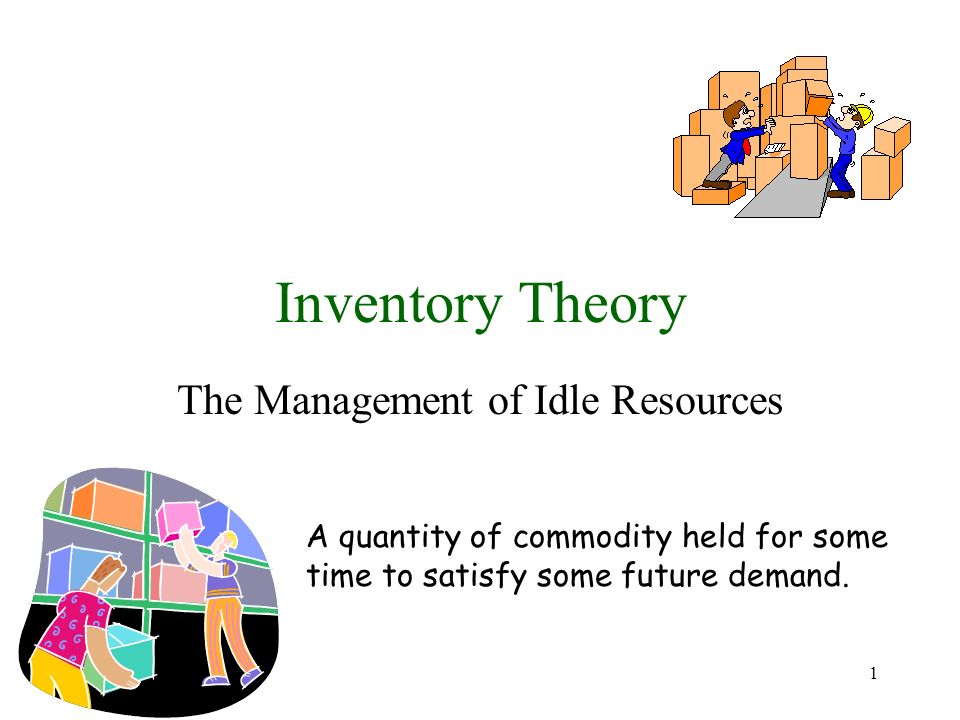 Inventory Theory

The Management of Idle Resources

A quantity of commodity held for some time to satisfy some future demand.

1